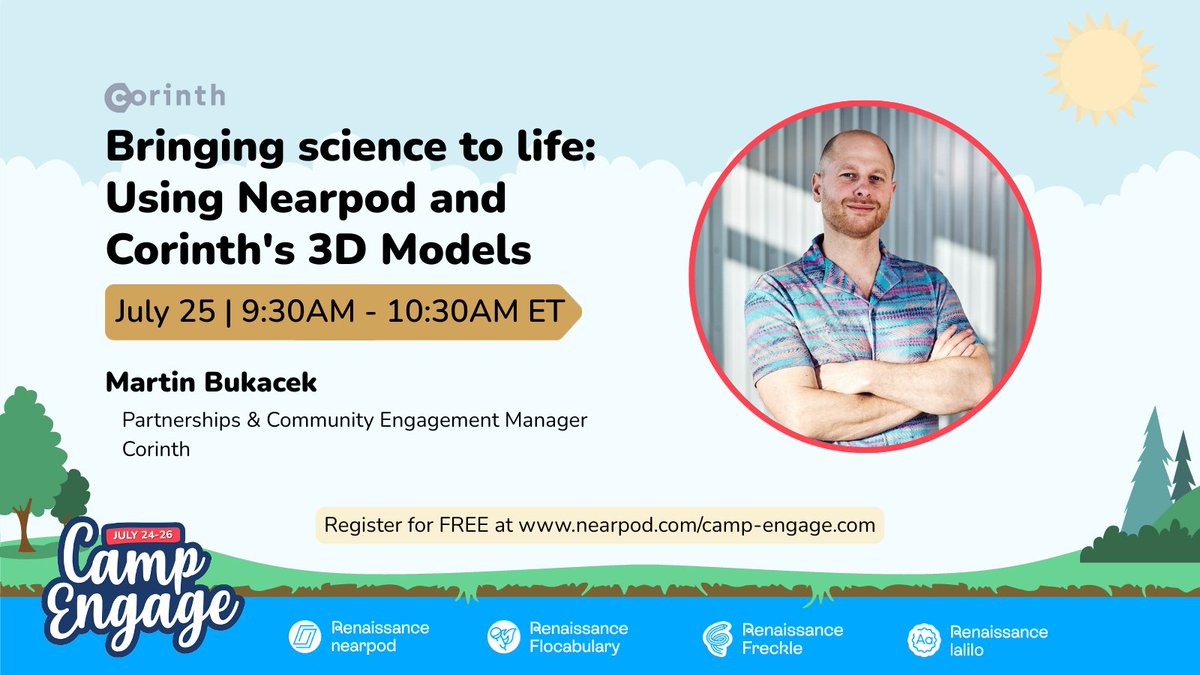 Corinth

Bringing science to life: Using Nearpod and Corinth's 3D Models

July 25 | 9:30AM - 10:30AM ET

Martin Bukacek

Partnerships & Community Engagement Manager
Corinth

Register for FREE at www.nearpod.com/camp-engage.com

JULY 24-26
Camp Engage

Renaissance nearpod

Renaissance Flocabulary

Renaissance Freckle

Renaissance lalilo